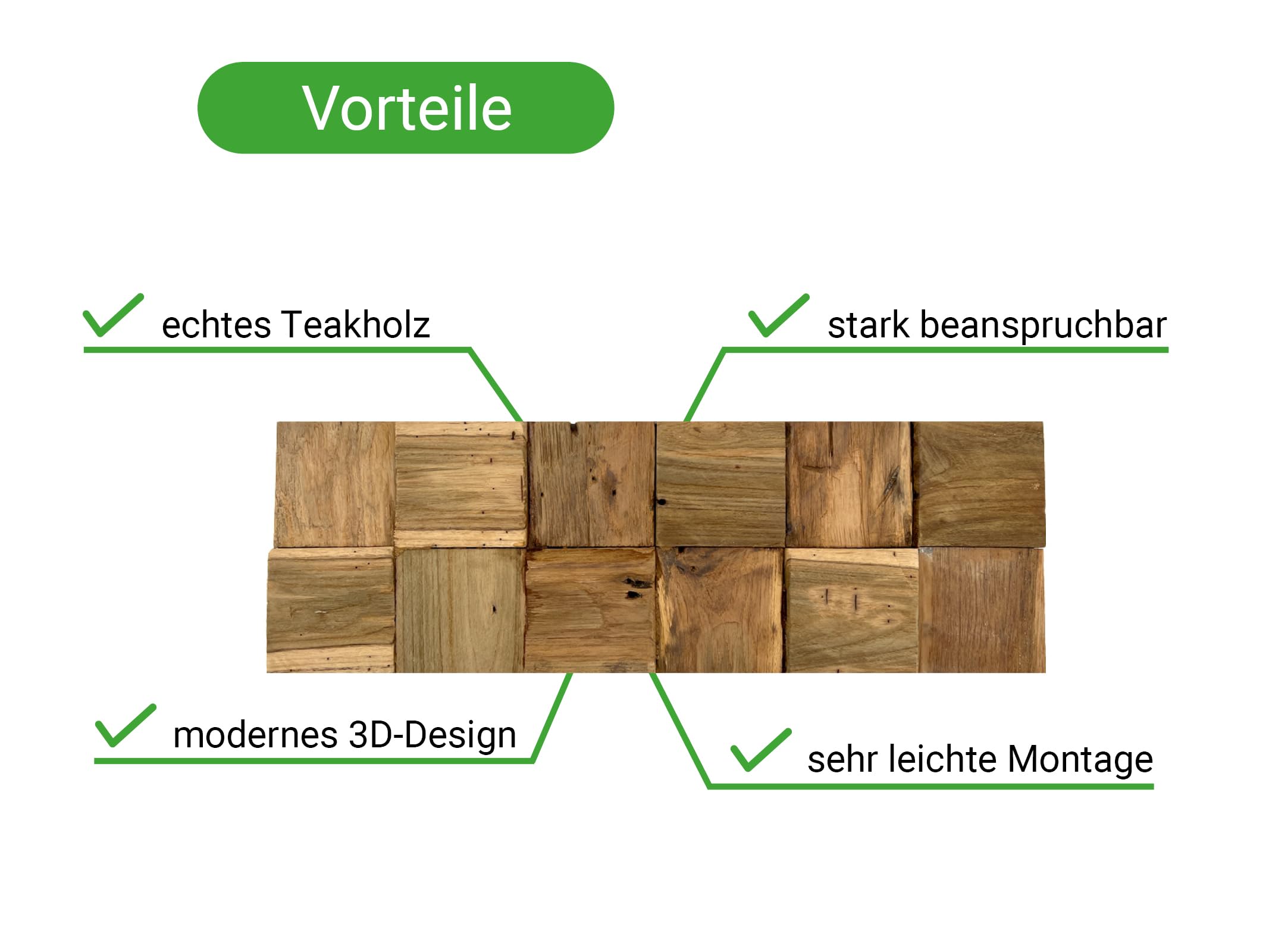 Vorteile

✓ echtes Teakholz

✓ stark beanspruchbar

✓ modernes 3D-Design

✓ sehr leichte Montage